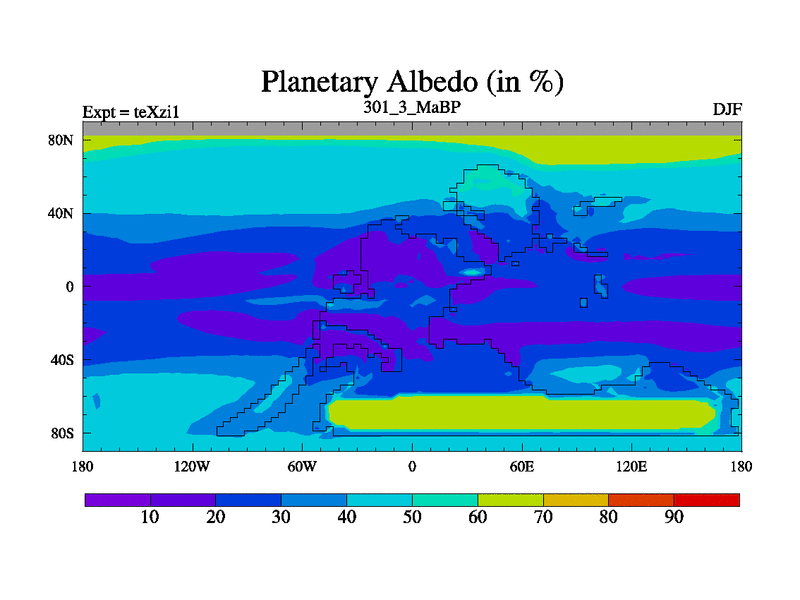 Planetary Albedo (in %)

Expt = teXzi1

301_3_MaBP

DJF

80N
40N
0
40S
80S

180
120W
60W
0
60E
120E
180

10
20
30
40
50
60
70
80
90